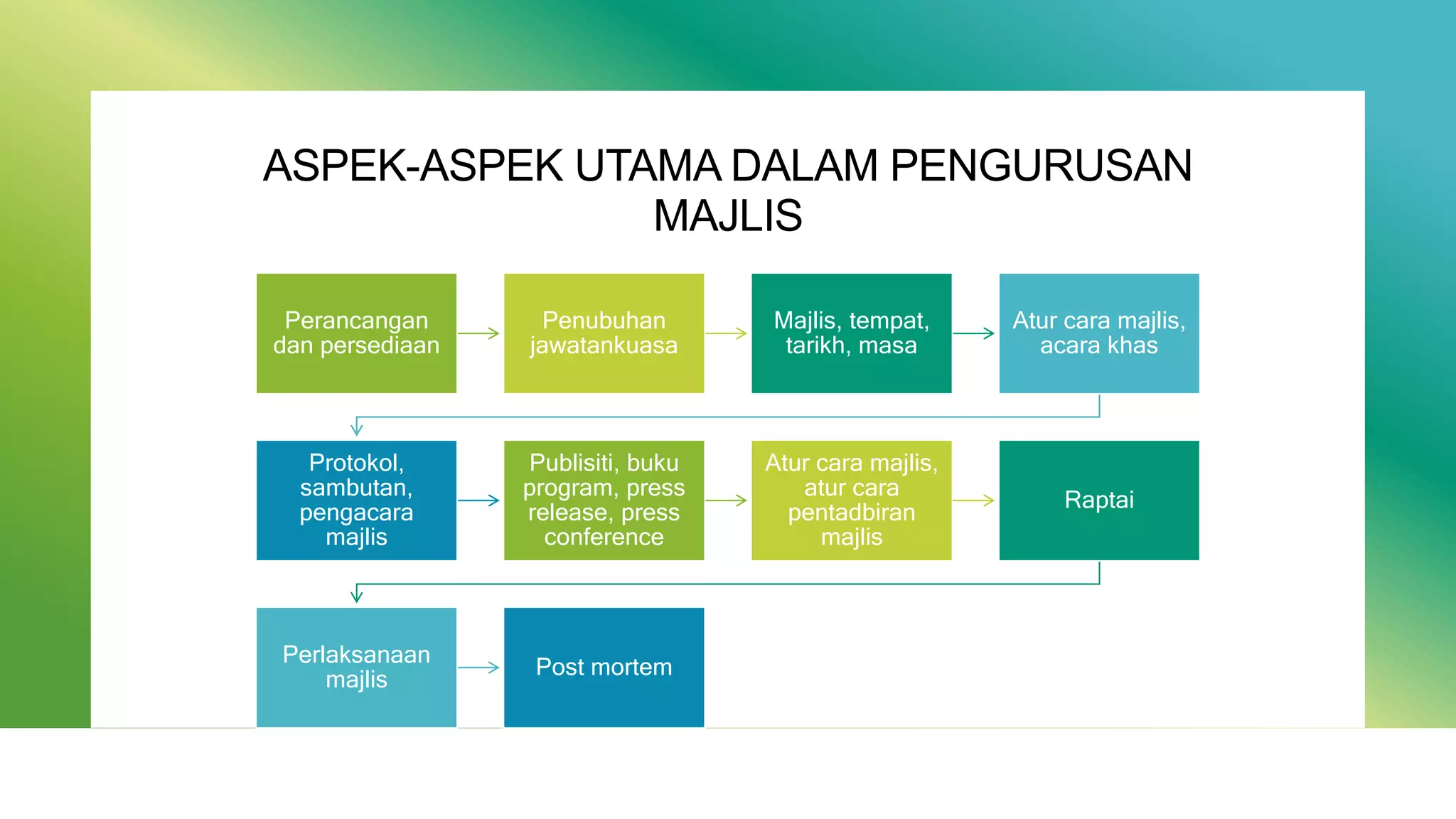 ASPEK-ASPEK UTAMA DALAM PENGURUSAN MAJLIS

Perancangan dan persediaan

Penubuhan jawatankuasa

Majlis, tempat, tarikh, masa

Atur cara majlis, acara khas

Protokol, sambutan, pengacara majlis

Publisiti, buku program, press release, press conference

Atur cara majlis, atur cara pentadbiran majlis

Raptai

Perlaksanaan majlis

Post mortem